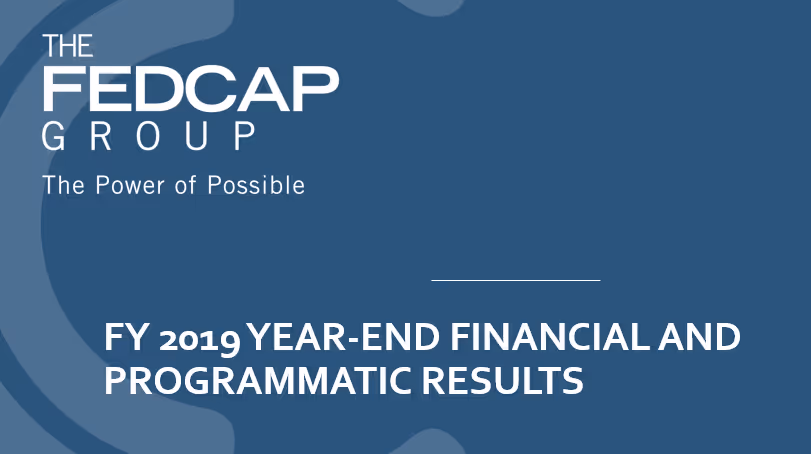 THE
FEDCAP
GROUP
The Power of Possible

FY 2019 YEAR-END FINANCIAL AND PROGRAMMATIC RESULTS